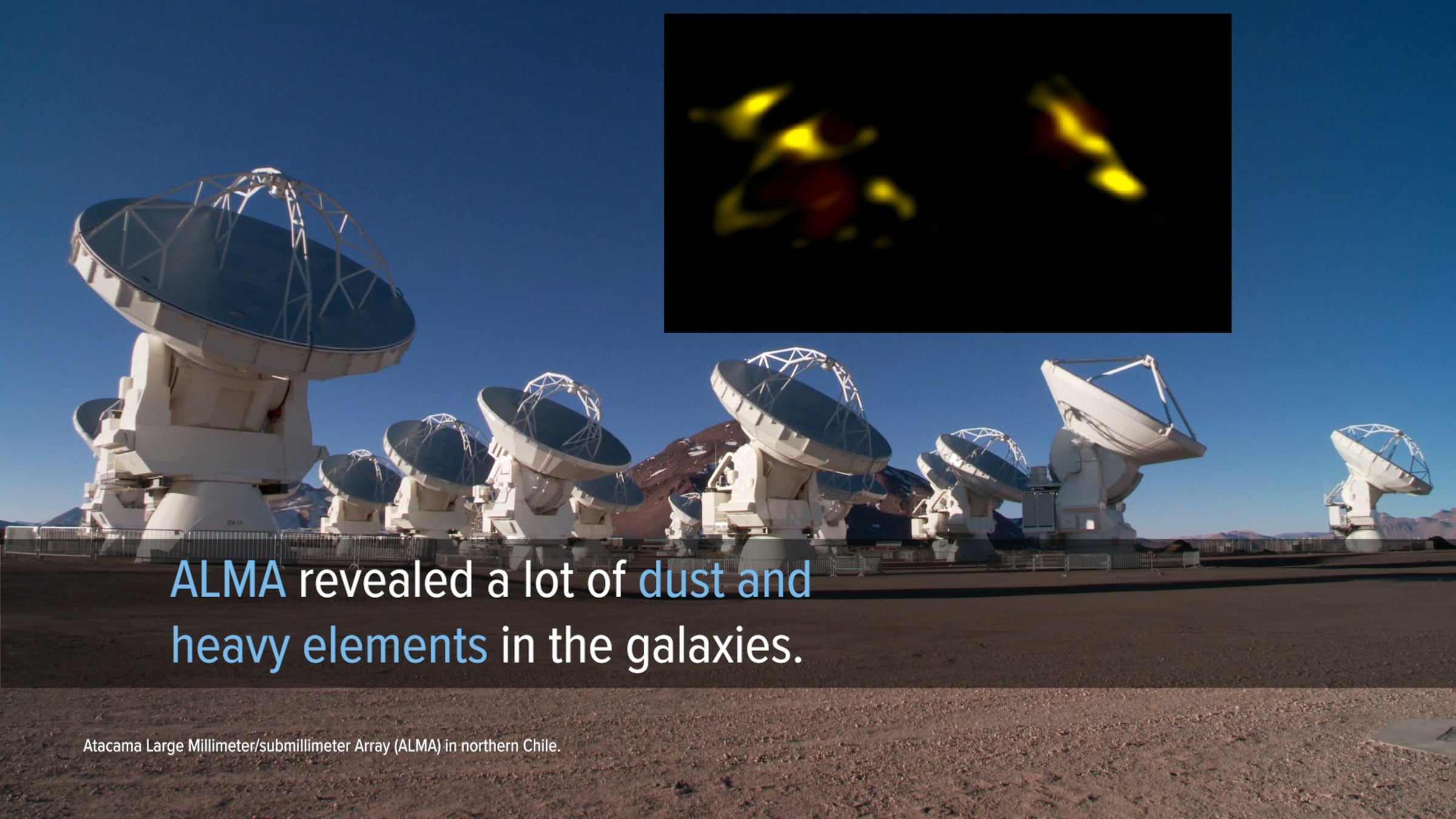 ALMA revealed a lot of dust and heavy elements in the galaxies.

Atacama Large Millimeter/submillimeter Array (ALMA) in northern Chile.